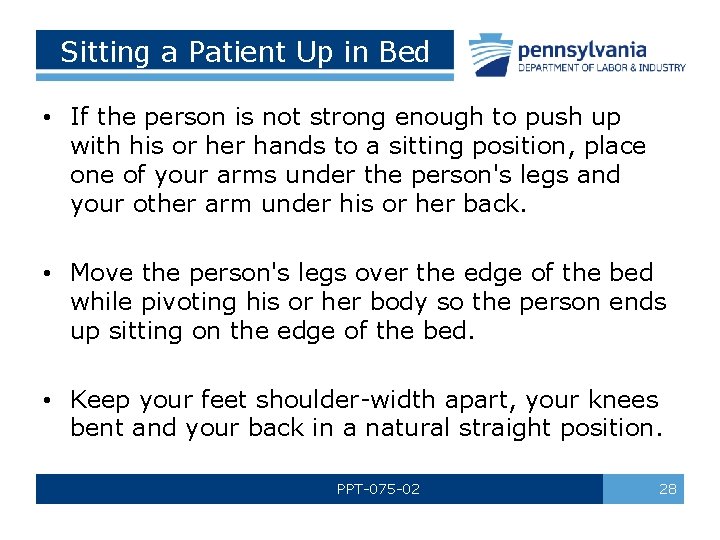 Sitting a Patient Up in Bed

pennsylvania
DEPARTMENT OF LABOR & INDUSTRY

• If the person is not strong enough to push up with his or her hands to a sitting position, place one of your arms under the person's legs and your other arm under his or her back.

• Move the person's legs over the edge of the bed while pivoting his or her body so the person ends up sitting on the edge of the bed.

• Keep your feet shoulder-width apart, your knees bent and your back in a natural straight position.

PPT-075-02

28